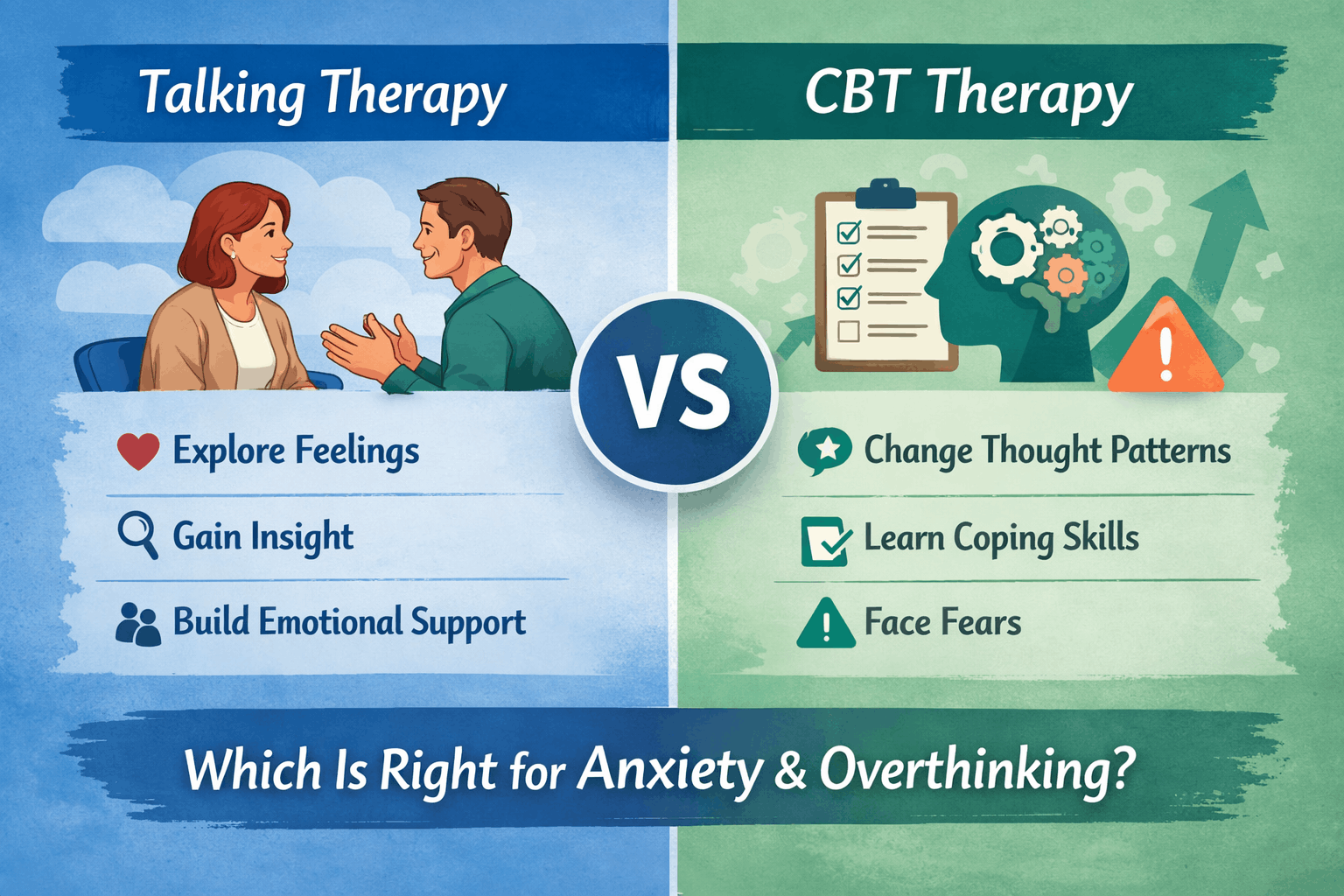 Talking Therapy

Explore Feelings

Gain Insight

Build Emotional Support

VS

CBT Therapy

Change Thought Patterns

Learn Coping Skills

Face Fears

Which Is Right for Anxiety & Overthinking?